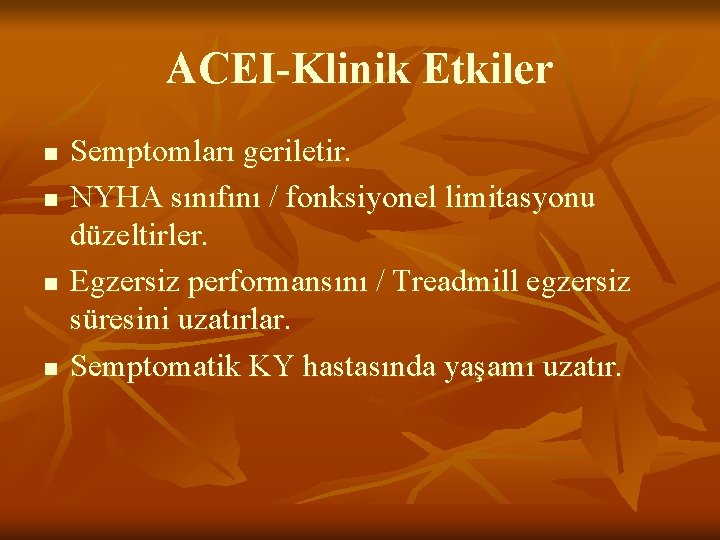 ACEI-Klinik Etkiler

- Semptomları geriletir.
- NYHA sınıfını / fonksiyonel limitasyonu düzeltirler.
- Egzersiz performansını / Treadmill egzersiz süresini uzatırlar.
- Semptomatik KY hastasında yaşamı uzatır.